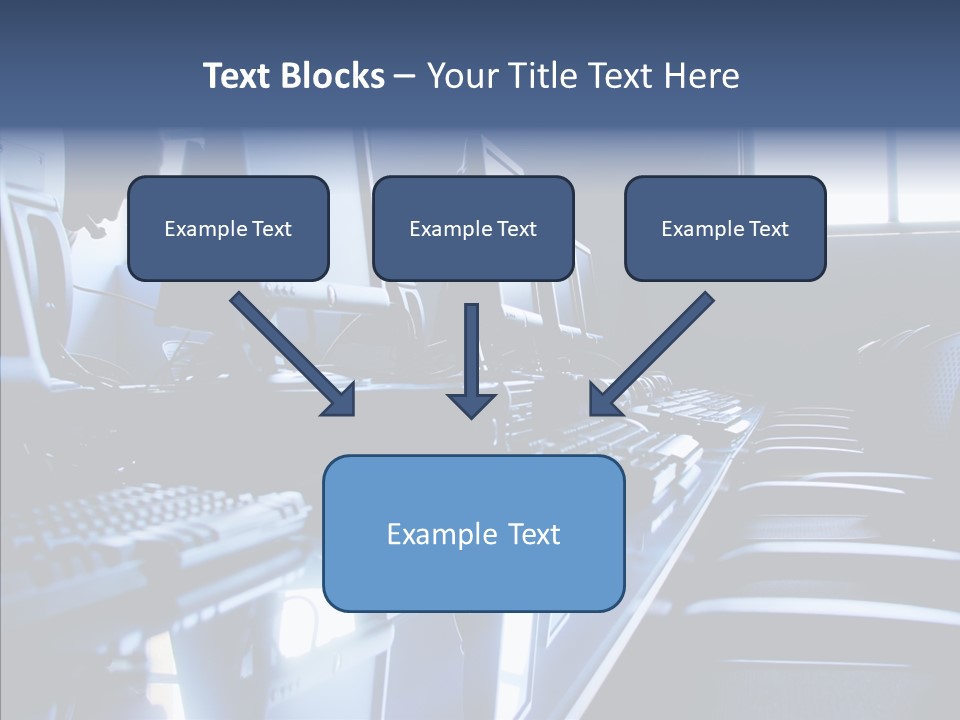 Text Blocks – Your Title Text Here

Example Text

Example Text

Example Text

Example Text